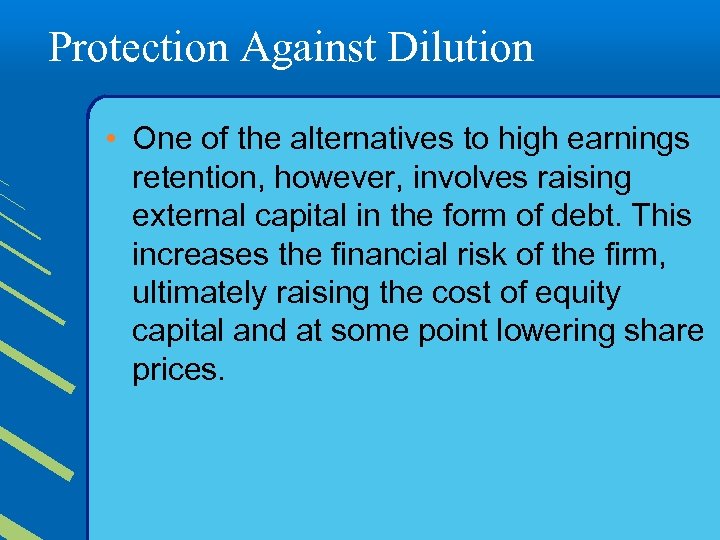 Protection Against Dilution

• One of the alternatives to high earnings retention, however, involves raising external capital in the form of debt. This increases the financial risk of the firm, ultimately raising the cost of equity capital and at some point lowering share prices.